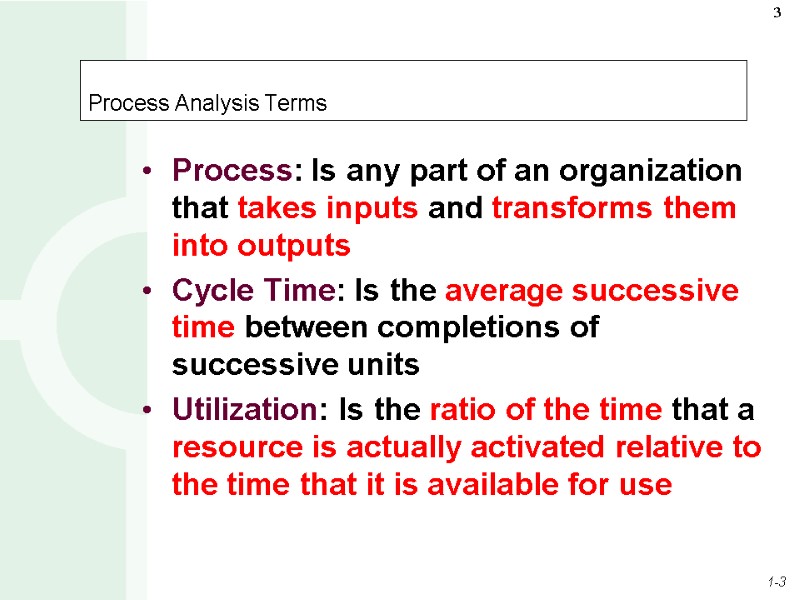 3

Process Analysis Terms

• Process: Is any part of an organization that takes inputs and transforms them into outputs

• Cycle Time: Is the average successive time between completions of successive units

• Utilization: Is the ratio of the time that a resource is actually activated relative to the time that it is available for use

1-3